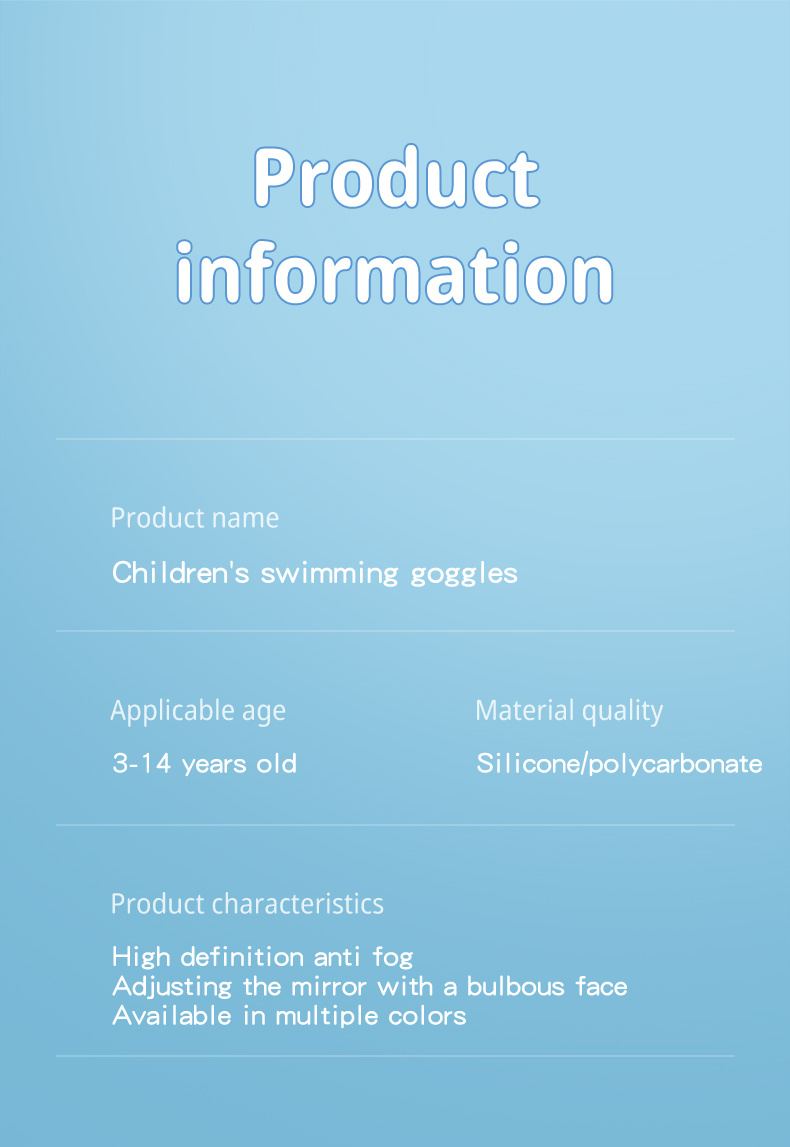 Product information

Product name

Children's swimming goggles

Applicable age

3-14 years old

Material quality

Silicone/polycarbonate

Product characteristics

High definition anti fog
Adjusting the mirror with a bulbous face
Available in multiple colors